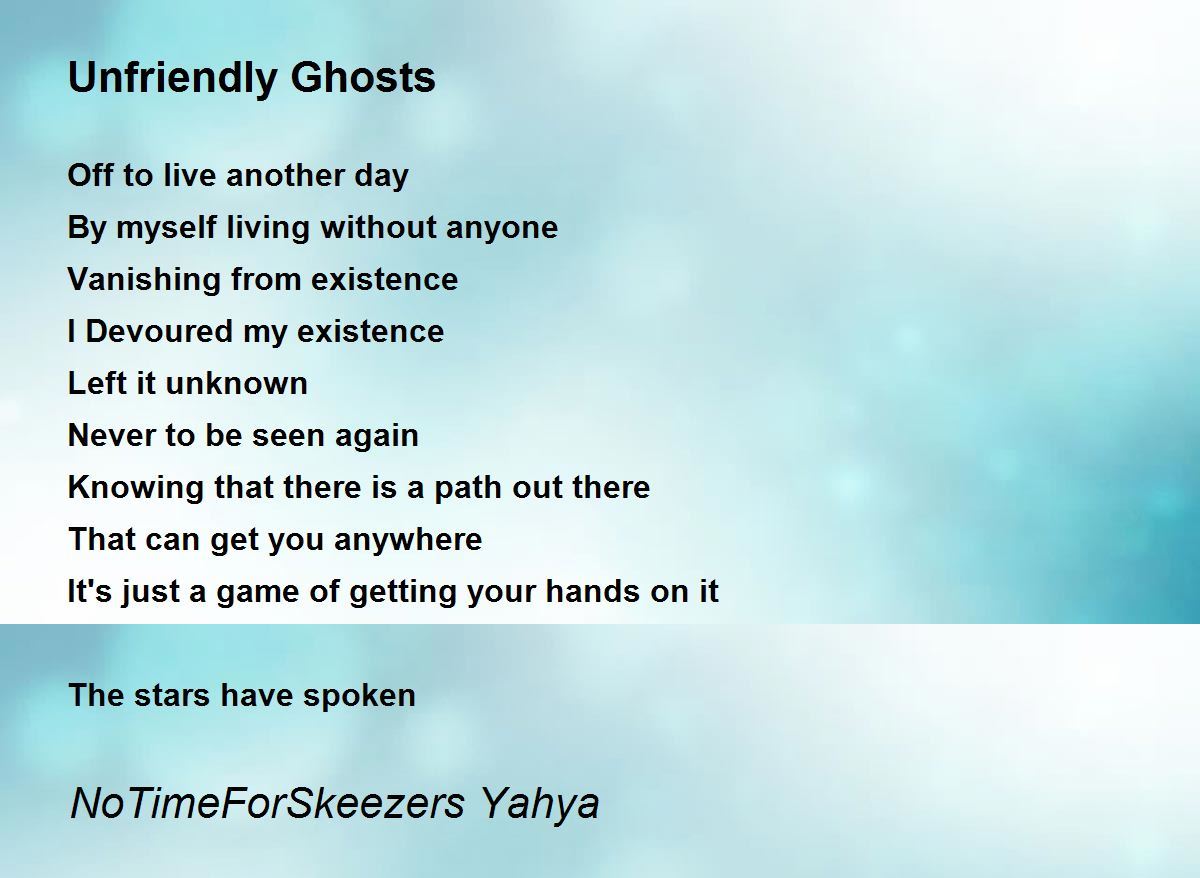 Unfriendly Ghosts

Off to live another day
By myself living without anyone
Vanishing from existence
I Devoured my existence
Left it unknown
Never to be seen again
Knowing that there is a path out there
That can get you anywhere
It's just a game of getting your hands on it

The stars have spoken

NoTimeForSkeezers Yahya